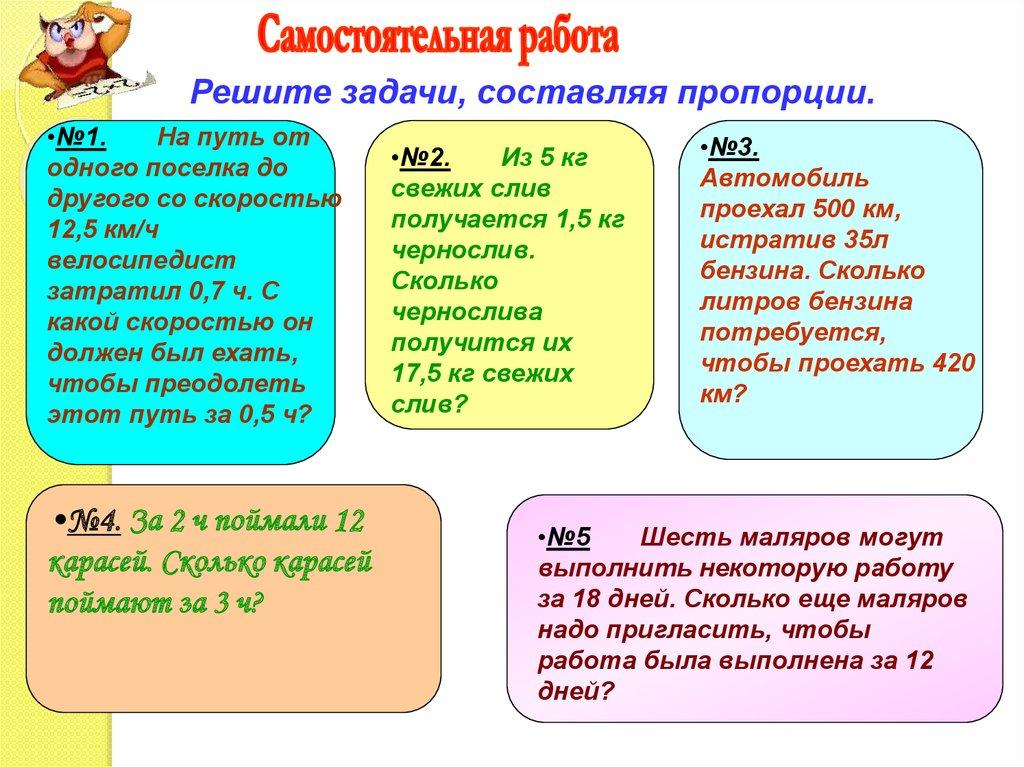 Самостоятельная работа

Решите задачи, составляя пропорции.

•№1. На путь от одного поселка до другого со скоростью 12,5 км/ч велосипедист затратил 0,7 ч. С какой скоростью он должен был ехать, чтобы преодолеть этот путь за 0,5 ч?

•№2. Из 5 кг свежих слив получается 1,5 кг чернослив. Сколько чернослива получится их 17,5 кг свежих слив?

•№3. Автомобиль проехал 500 км, истратив 35л бензина. Сколько литров бензина потребуется, чтобы проехать 420 км?

•№4. За 2 ч поймали 12 карасей. Сколько карасей поймают за 3 ч?

•№5 Шесть маляров могут выполнить некоторую работу за 18 дней. Сколько еще маляров надо пригласить, чтобы работа была выполнена за 12 дней?